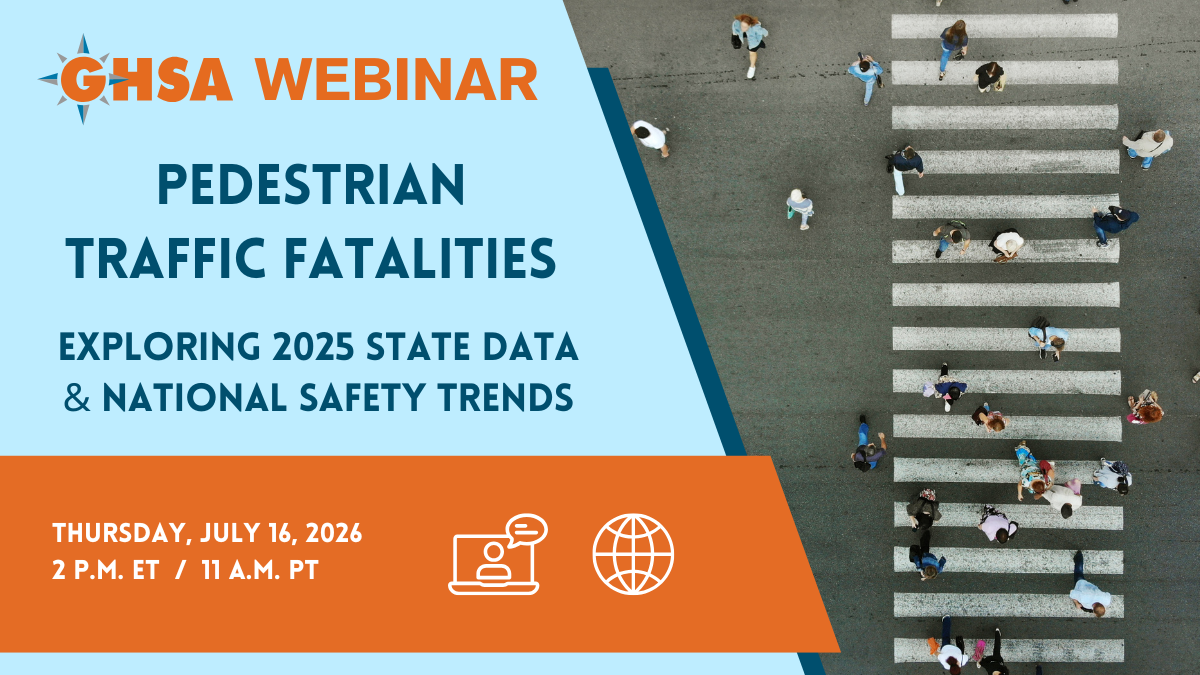 GHSA WEBINAR

PEDESTRIAN TRAFFIC FATALITIES

EXPLORING 2025 STATE DATA & NATIONAL SAFETY TRENDS

THURSDAY, JULY 16, 2026
2 P.M. ET / 11 A.M. PT